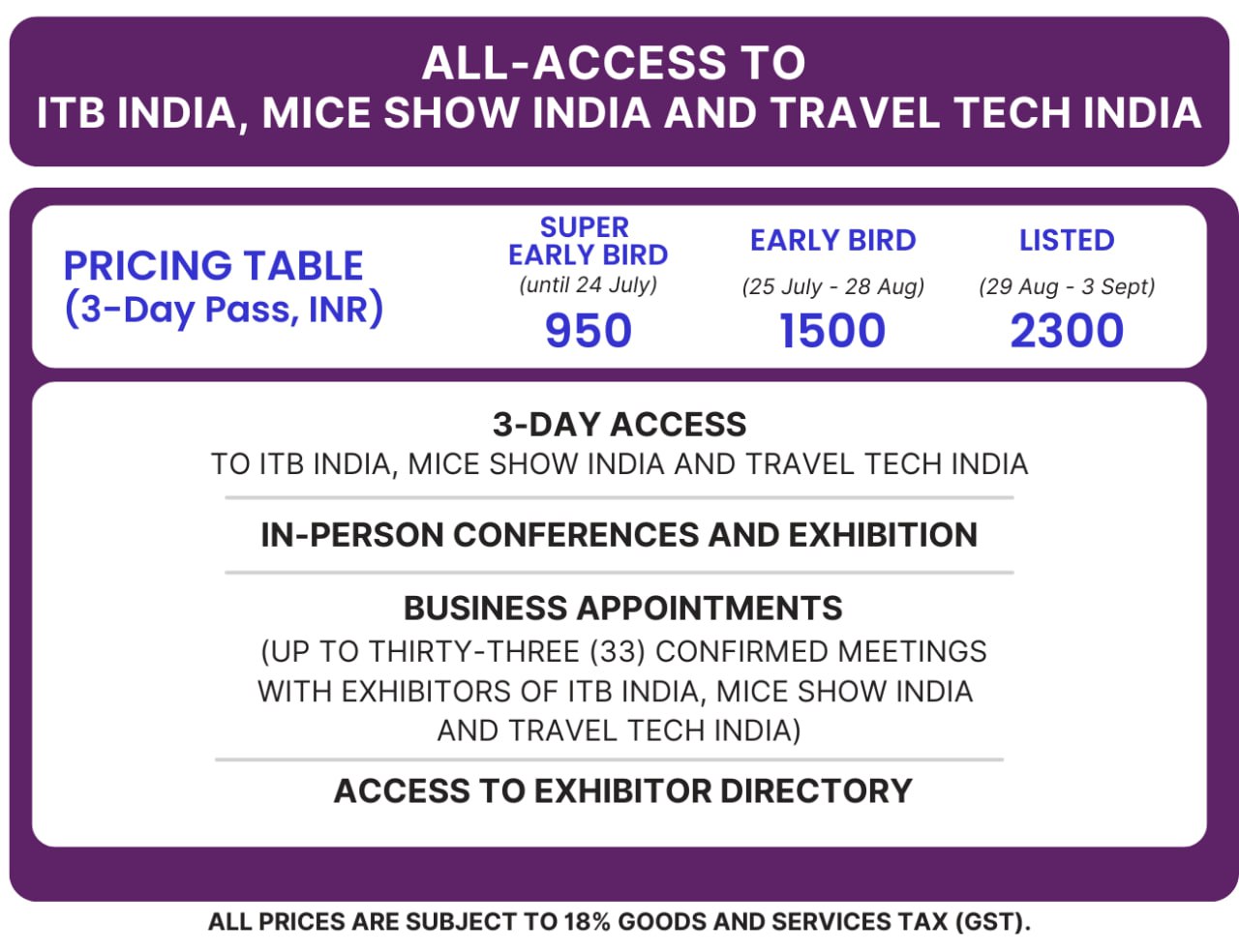 ALL-ACCESS TO
ITB INDIA, MICE SHOW INDIA AND TRAVEL TECH INDIA

| PRICING TABLE (3-Day Pass, INR) | SUPER EARLY BIRD (until 24 July) | EARLY BIRD (25 July - 28 Aug) | LISTED (29 Aug - 3 Sept) |
|---|---|---|---|
| | 950 | 1500 | 2300 |

3-DAY ACCESS
TO ITB INDIA, MICE SHOW INDIA AND TRAVEL TECH INDIA

IN-PERSON CONFERENCES AND EXHIBITION

BUSINESS APPOINTMENTS
(UP TO THIRTY-THREE (33) CONFIRMED MEETINGS WITH EXHIBITORS OF ITB INDIA, MICE SHOW INDIA AND TRAVEL TECH INDIA)

ACCESS TO EXHIBITOR DIRECTORY

ALL PRICES ARE SUBJECT TO 18% GOODS AND SERVICES TAX (GST).